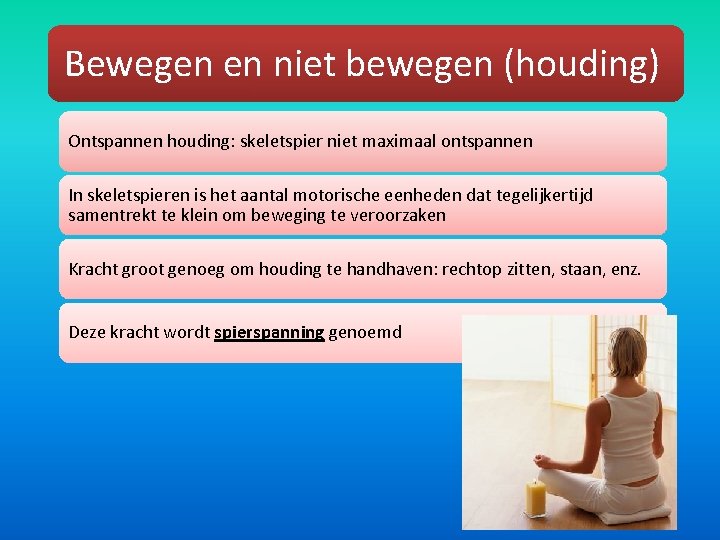 Bewegen en niet bewegen (houding)

Ontspannen houding: skeletspier niet maximaal ontspannen

In skeletspieren is het aantal motorische eenheden dat tegelijkertijd samentrekt te klein om beweging te veroorzaken

Kracht groot genoeg om houding te handhaven: rechtop zitten, staan, enz.

Deze kracht wordt spierspanning genoemd